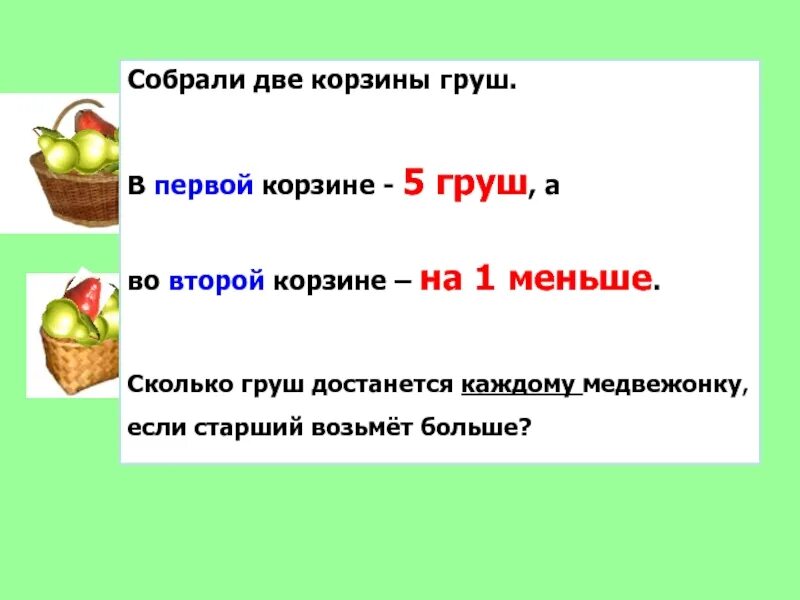 Собрали две корзины груш.

В первой корзине - 5 груш, а

во второй корзине – на 1 меньше.

Сколько груш достанется каждому медвежонку, если старший возьмёт больше?